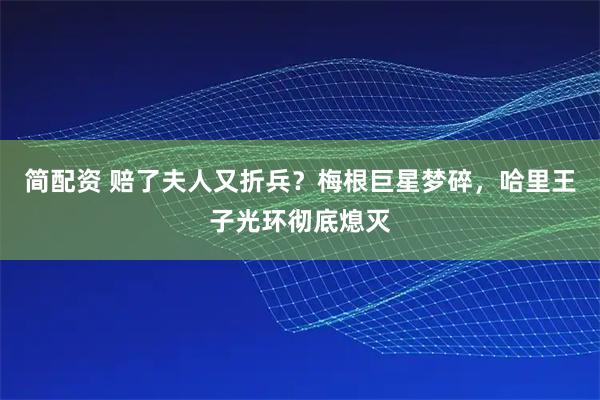 简配资 赔了夫人又折兵？梅根巨星梦碎，哈里王子光环彻底熄灭